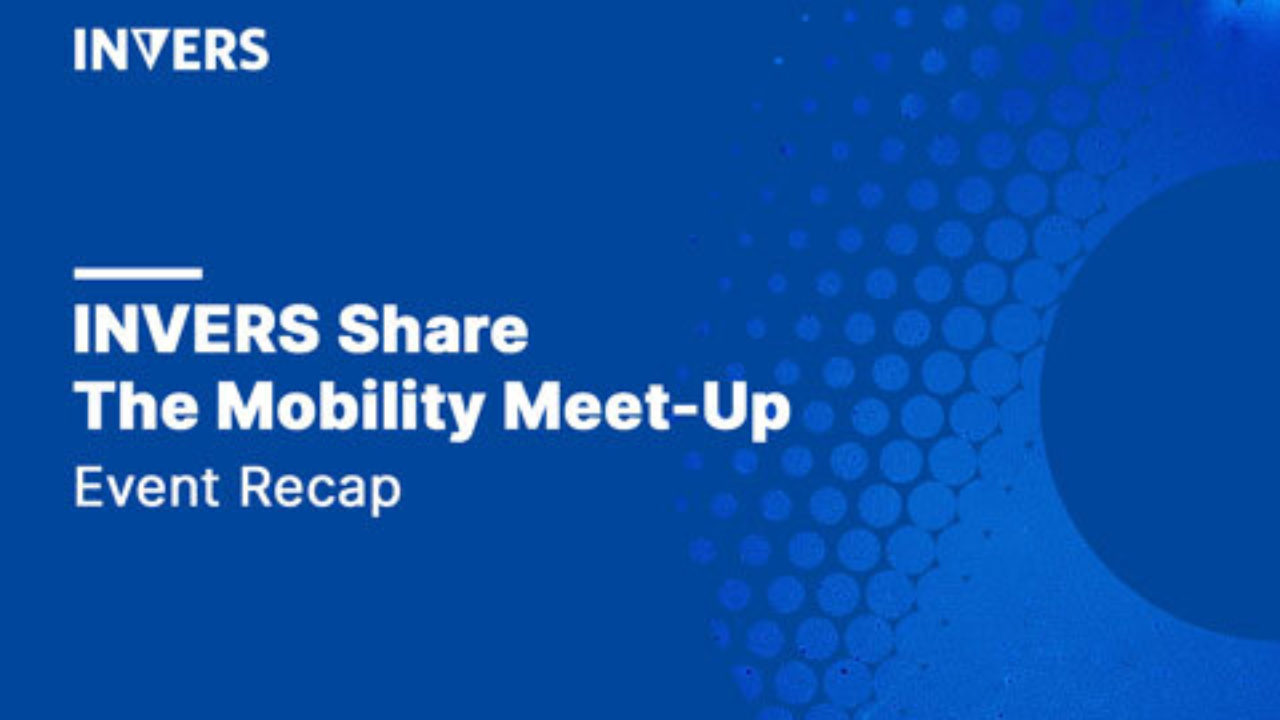 INVERS

INVERS Share
The Mobility Meet-Up
Event Recap